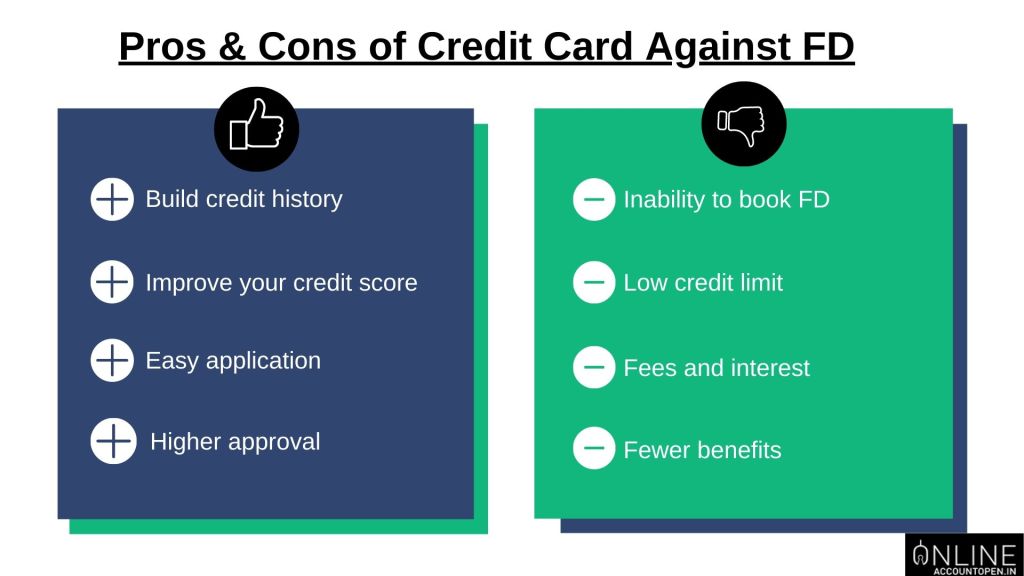 Pros & Cons of Credit Card Against FD

Build credit history

Improve your credit score

Easy application

Higher approval

Inability to book FD

Low credit limit

Fees and interest

Fewer benefits

ONLINE
ACCOUNTOPEN.IN